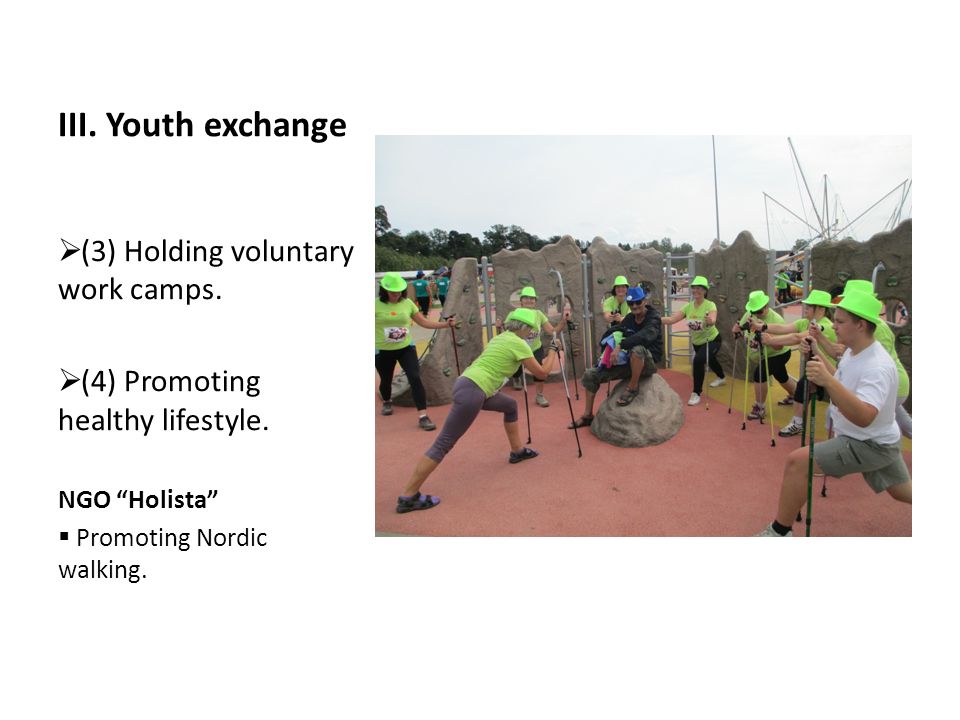 III. Youth exchange

➢(3) Holding voluntary work camps.

➢(4) Promoting healthy lifestyle.

NGO “Holista”

▪ Promoting Nordic walking.